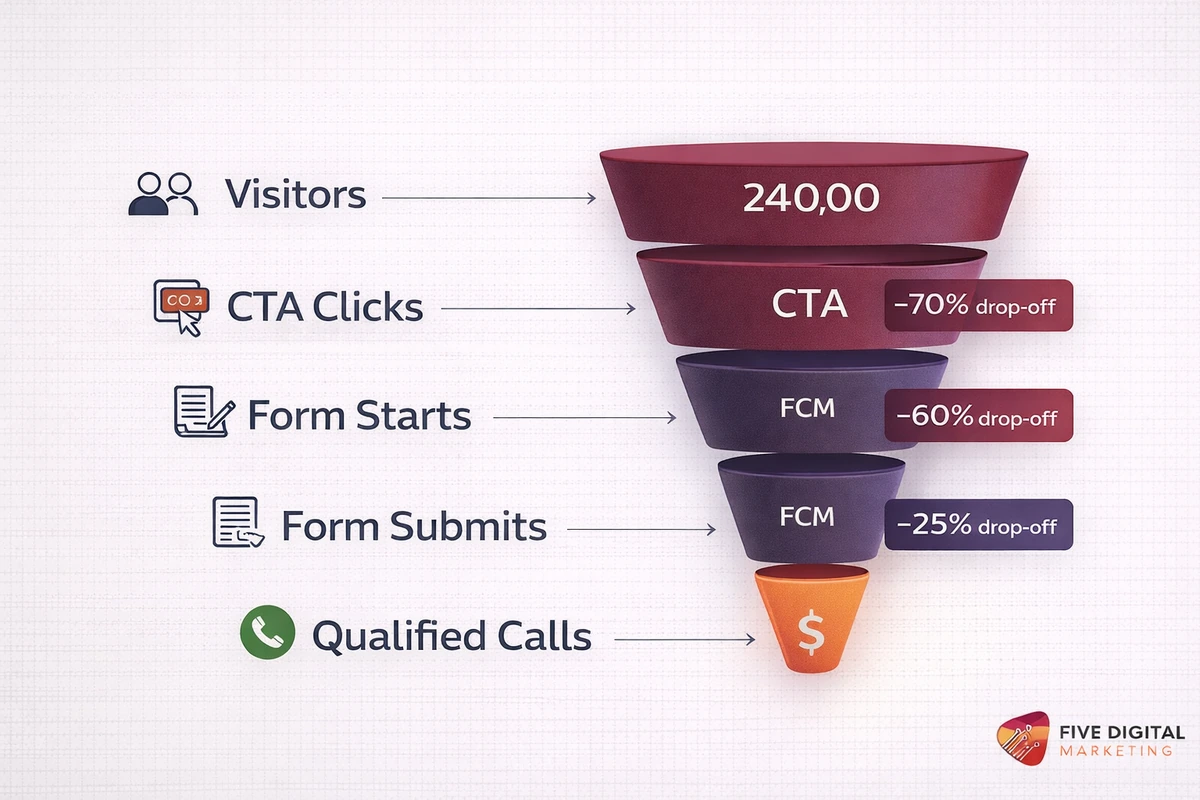 Visitors
240,00

CO
CTA Clicks
CTA
−70% drop-off

Form Starts
FCM
−60% drop-off

Form Submits
FCM
−25% drop-off

Qualified Calls
$

FIVE DIGITAL
MARKETING